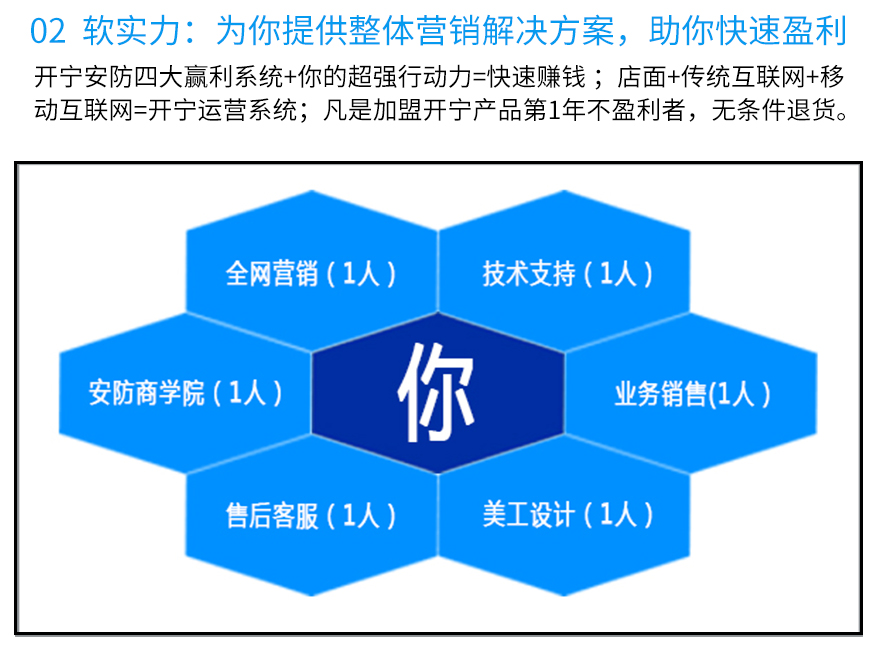 02 软实力：为你提供整体营销解决方案，助你快速盈利

开宁安防四大赢利系统+你的超强行动力=快速赚钱；店面+传统互联网+移动互联网=开宁运营系统；凡是加盟开宁产品第1年不盈利者，无条件退货。

全网营销（1人）

技术支持（1人）

安防商学院（1人）

你

业务销售(1人)

售后客服（1人）

美工设计（1人）